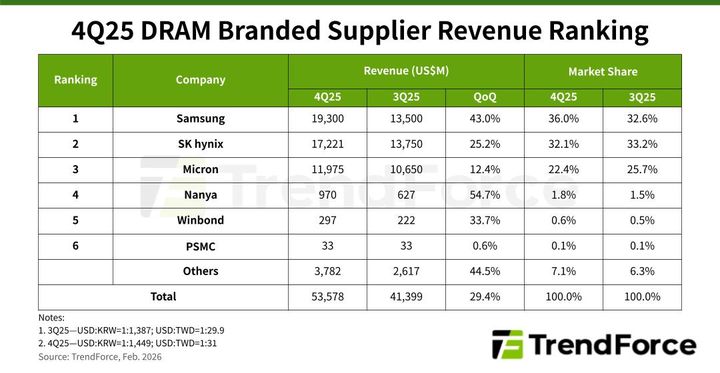 4Q25 DRAM Branded Supplier Revenue Ranking

| Ranking | Company | Revenue (US$M) 4Q25 | Revenue (US$M) 3Q25 | Revenue (US$M) QoQ | Market Share 4Q25 | Market Share 3Q25 |
|---|---|---|---|---|---|---|
| 1 | Samsung | 19,300 | 13,500 | 43.0% | 36.0% | 32.6% |
| 2 | SK hynix | 17,221 | 13,750 | 25.2% | 32.1% | 33.2% |
| 3 | Micron | 11,975 | 10,650 | 12.4% | 22.4% | 25.7% |
| 4 | Nanya | 970 | 627 | 54.7% | 1.8% | 1.5% |
| 5 | Winbond | 297 | 222 | 33.7% | 0.6% | 0.5% |
| 6 | PSMC | 33 | 33 | 0.6% | 0.1% | 0.1% |
| | Others | 3,782 | 2,617 | 44.5% | 7.1% | 6.3% |
| Total | | 53,578 | 41,399 | 29.4% | 100.0% | 100.0% |

TrendForce

Notes:
1. 3Q25—USD:KRW=1:1,387; USD:TWD=1:29.9
2. 4Q25—USD:KRW=1:1,449; USD:TWD=1:31
Source: TrendForce, Feb. 2026

TrendForce